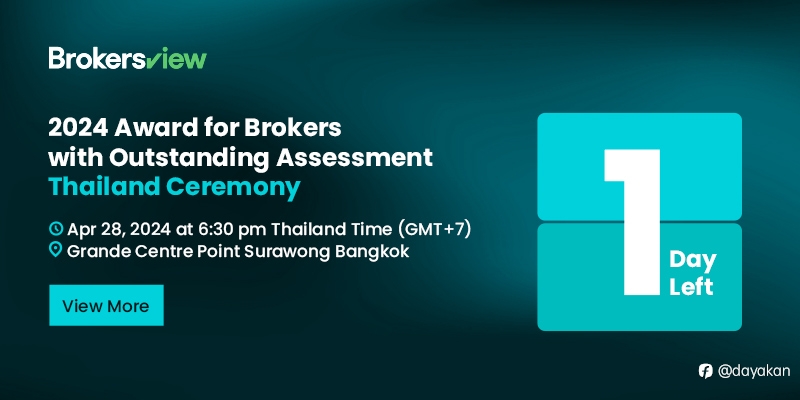 Brokersview

2024 Award for Brokers with Outstanding Assessment
Thailand Ceremony

Apr 28, 2024 at 6:30 pm Thailand Time (GMT+7)
Grande Centre Point Surawong Bangkok

View More

1
Day Left

@dayakan